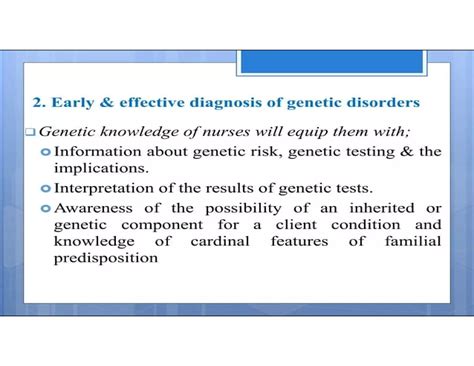 2. Early & effective diagnosis of genetic disorders

Genetic knowledge of nurses will equip them with;

Information about genetic risk, genetic testing & the implications.

Interpretation of the results of genetic tests.

Awareness of the possibility of an inherited or genetic component for a client condition and knowledge of cardinal features of familial predisposition